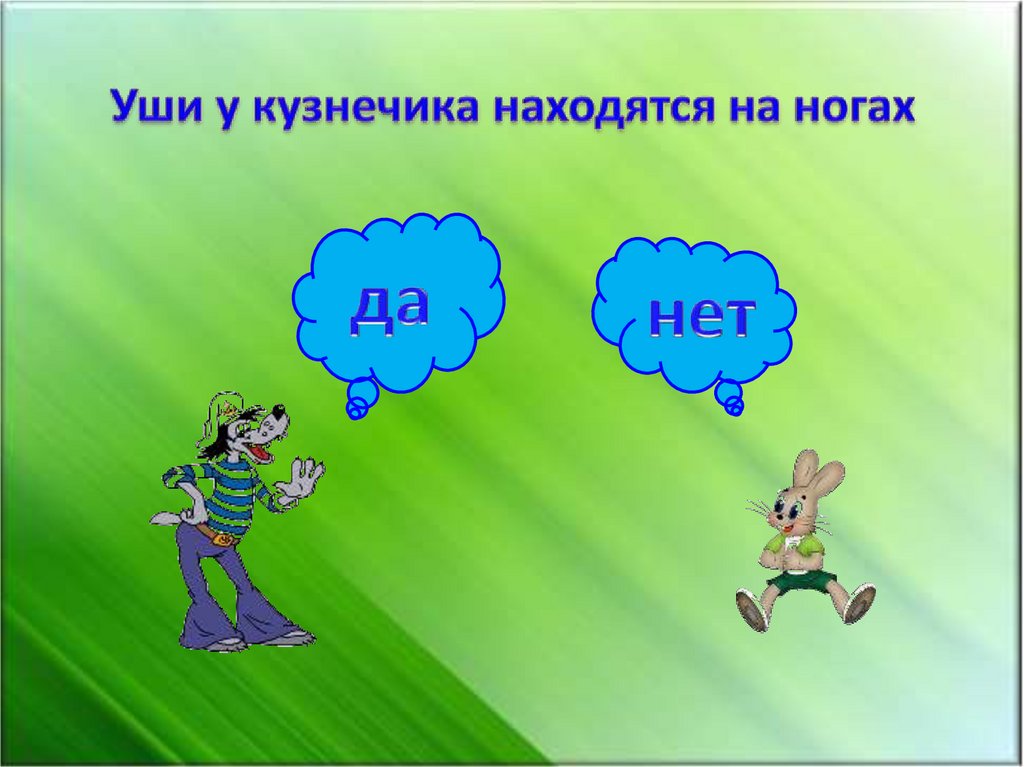 Уши у кузнечика находятся на ногах

да

нет